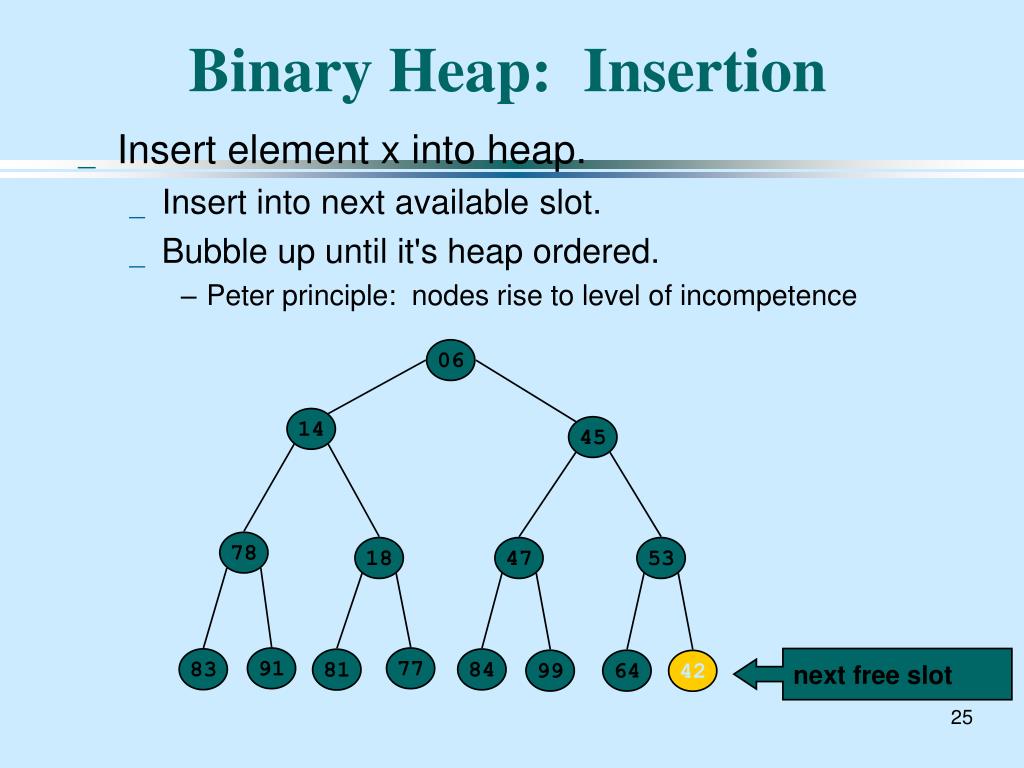 Binary Heap: Insertion

_ Insert element x into heap.

_ Insert into next available slot.

_ Bubble up until it's heap ordered.

– Peter principle: nodes rise to level of incompetence

06

14

45

78

18

47

53

83

91

81

77

84

99

64

42

next free slot

25